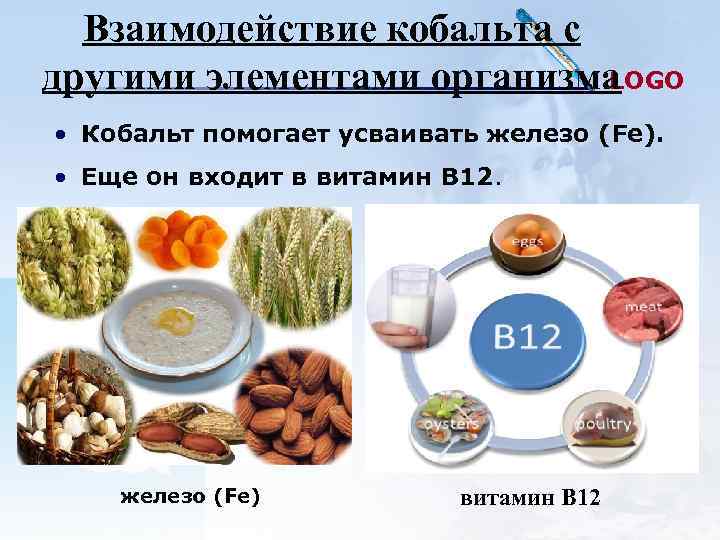 Взаимодействие кобальта с другими элементами организма

LOGO

• Кобальт помогает усваивать железо (Fe).

• Еще он входит в витамин В12.

eggs

meat

B12

oysters

poultry

железо (Fe)

витамин В12